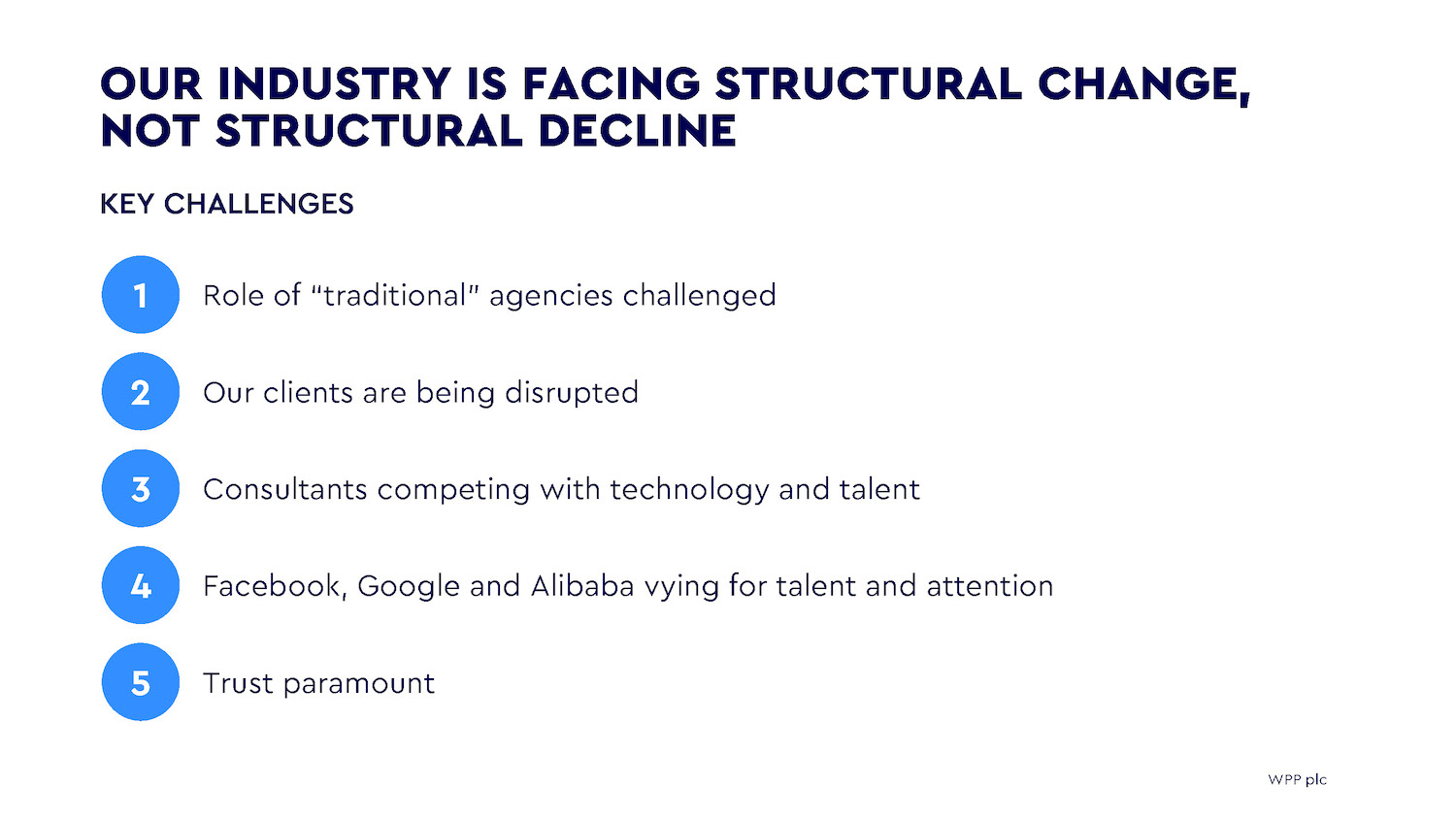 OUR INDUSTRY IS FACING STRUCTURAL CHANGE, NOT STRUCTURAL DECLINE

KEY CHALLENGES

1 Role of "traditional" agencies challenged

2 Our clients are being disrupted

3 Consultants competing with technology and talent

4 Facebook, Google and Alibaba vying for talent and attention

5 Trust paramount

WPP plc